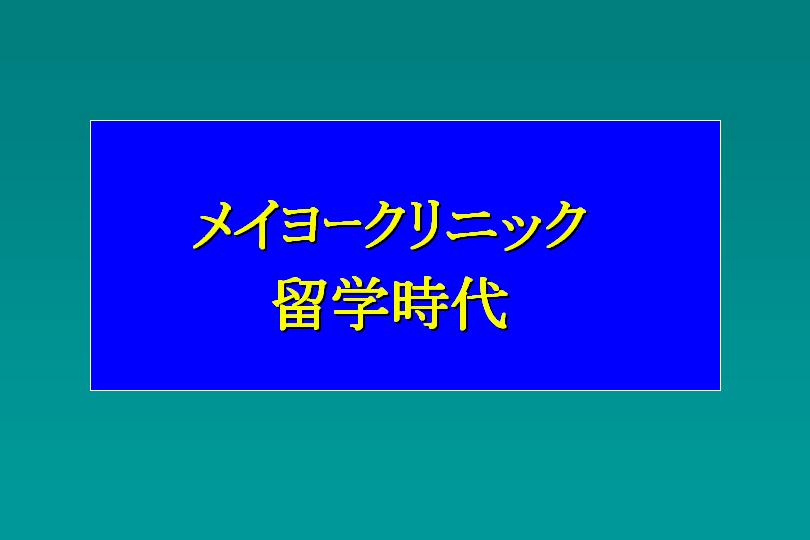 メイヨークリニック
留学時代